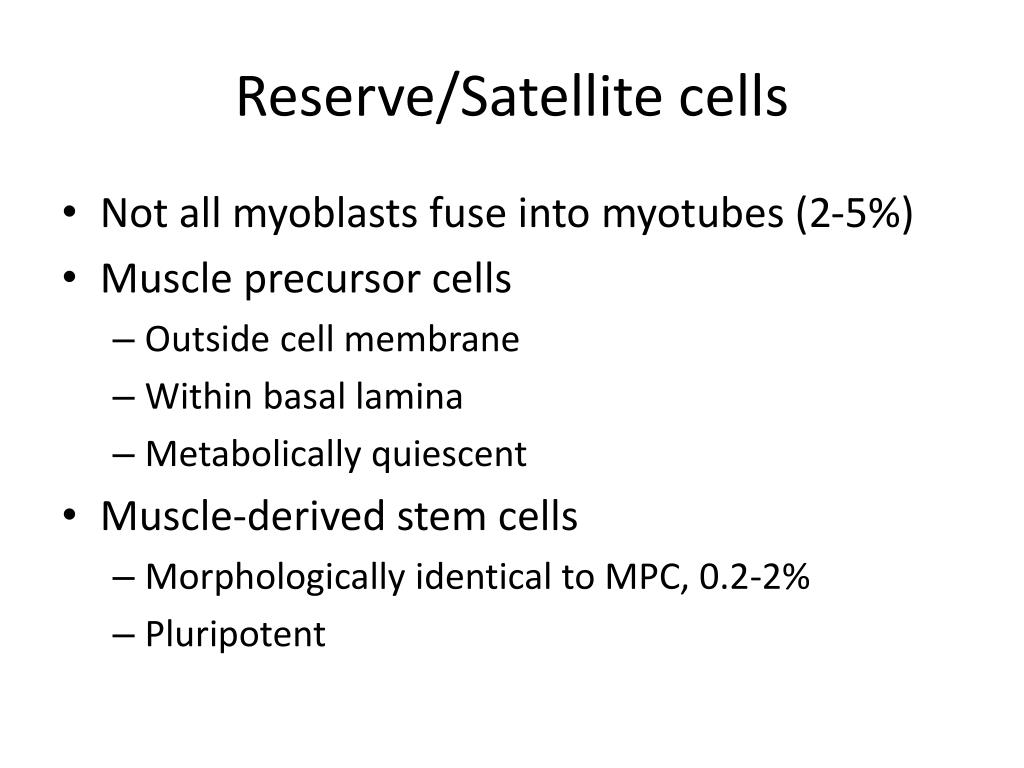 Reserve/Satellite cells

• Not all myoblasts fuse into myotubes (2-5%)
• Muscle precursor cells
– Outside cell membrane
– Within basal lamina
– Metabolically quiescent
• Muscle-derived stem cells
– Morphologically identical to MPC, 0.2-2%
– Pluripotent